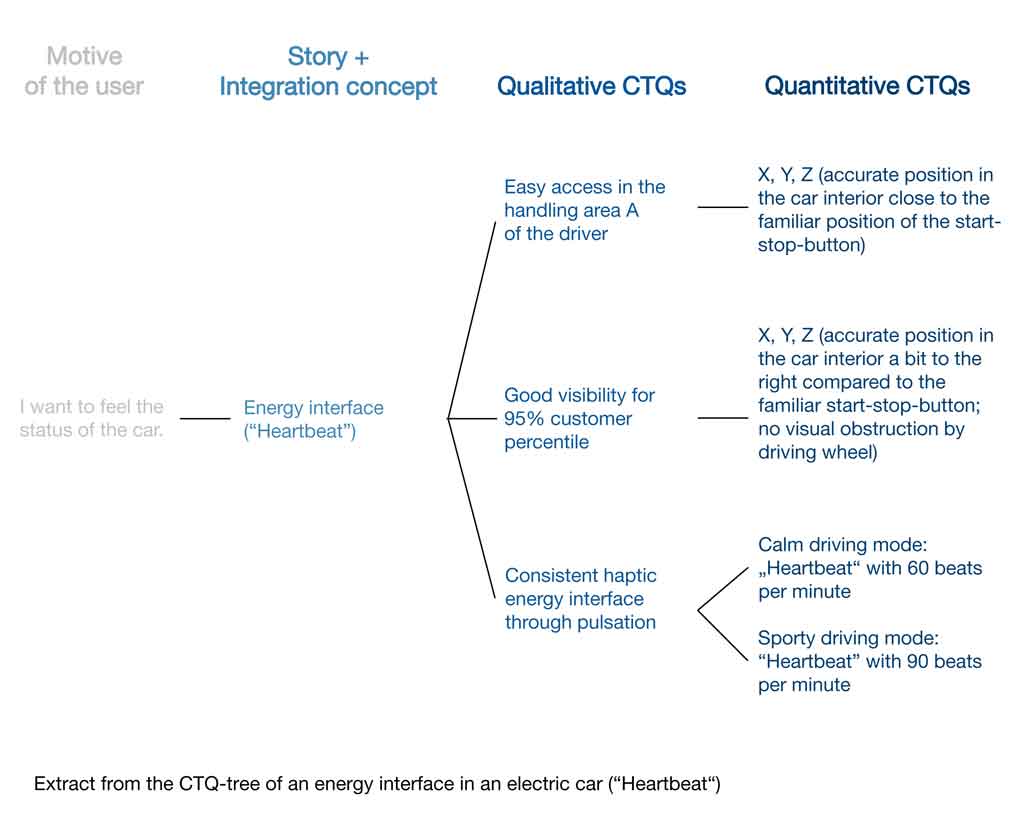 Motive of the user

Story + Integration concept

Qualitative CTQs

Quantitative CTQs

I want to feel the status of the car.

Energy interface (“Heartbeat”)

Easy access in the handling area A of the driver

X, Y, Z (accurate position in the car interior close to the familiar position of the start-stop-button)

Good visibility for 95% customer percentile

X, Y, Z (accurate position in the car interior a bit to the right compared to the familiar start-stop-button; no visual obstruction by driving wheel)

Consistent haptic energy interface through pulsation

Calm driving mode: „Heartbeat“ with 60 beats per minute

Sporty driving mode: “Heartbeat” with 90 beats per minute

Extract from the CTQ-tree of an energy interface in an electric car (“Heartbeat“)